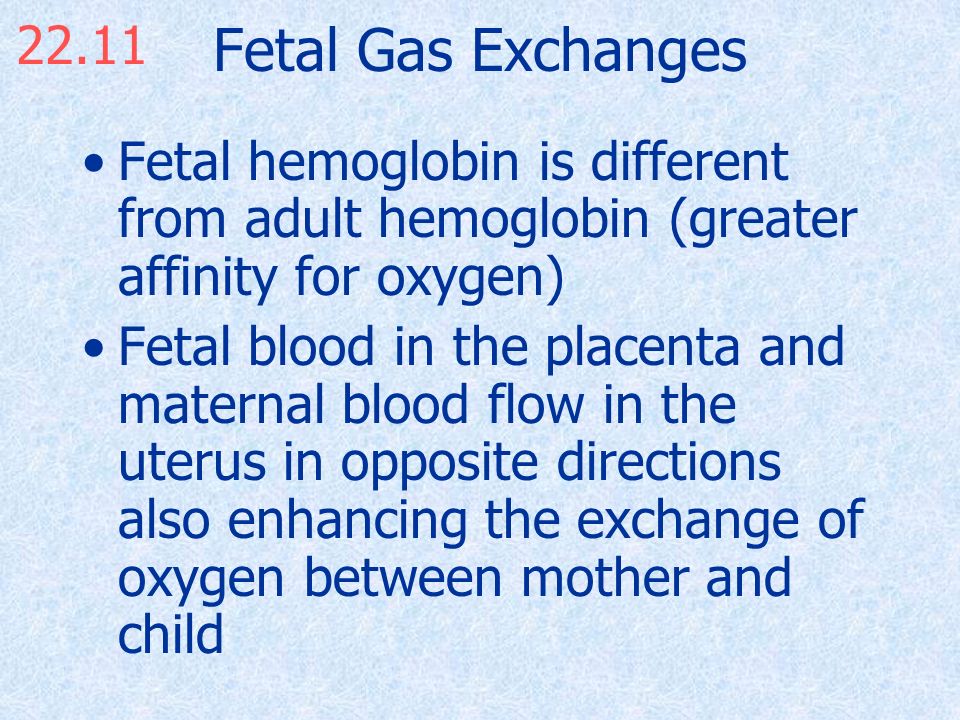 22.11 Fetal Gas Exchanges

• Fetal hemoglobin is different from adult hemoglobin (greater affinity for oxygen)

• Fetal blood in the placenta and maternal blood flow in the uterus in opposite directions also enhancing the exchange of oxygen between mother and child